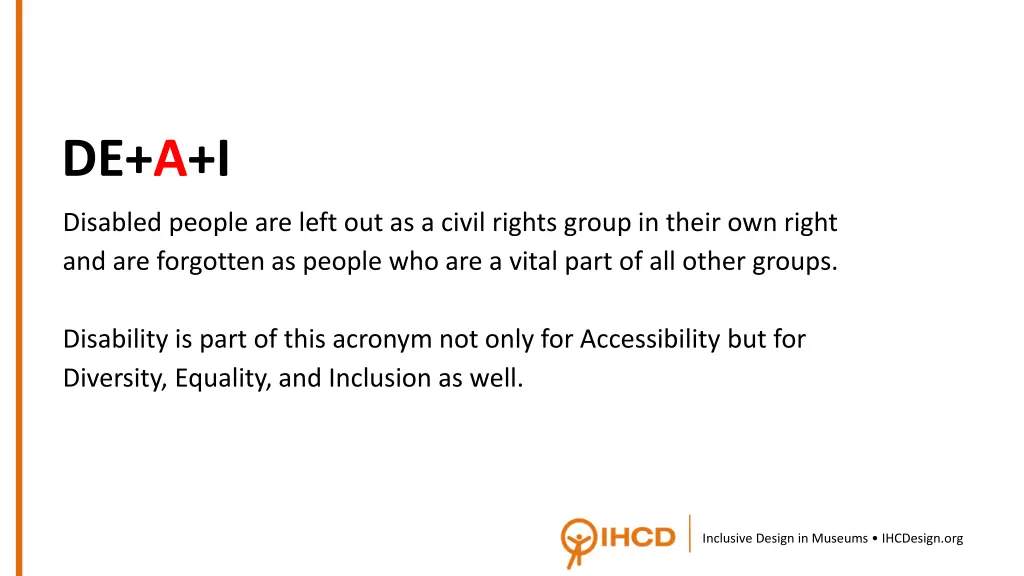 DE+A+I

Disabled people are left out as a civil rights group in their own right and are forgotten as people who are a vital part of all other groups.

Disability is part of this acronym not only for Accessibility but for Diversity, Equality, and Inclusion as well.

IHCD

Inclusive Design in Museums • IHCDesign.org